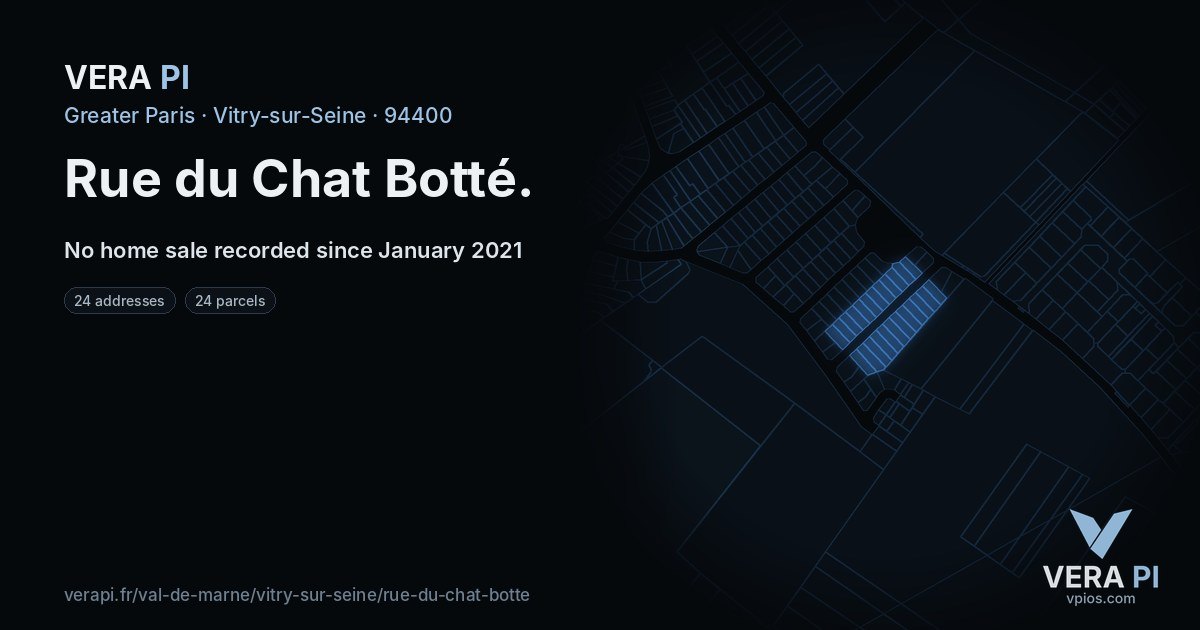 VERA PI

Greater Paris · Vitry-sur-Seine · 94400

Rue du Chat Botté.

No home sale recorded since January 2021

24 addresses

24 parcels

verapi.fr/val-de-marne/vitry-sur-seine/rue-du-chat-botte

VERA PI
vpios.com